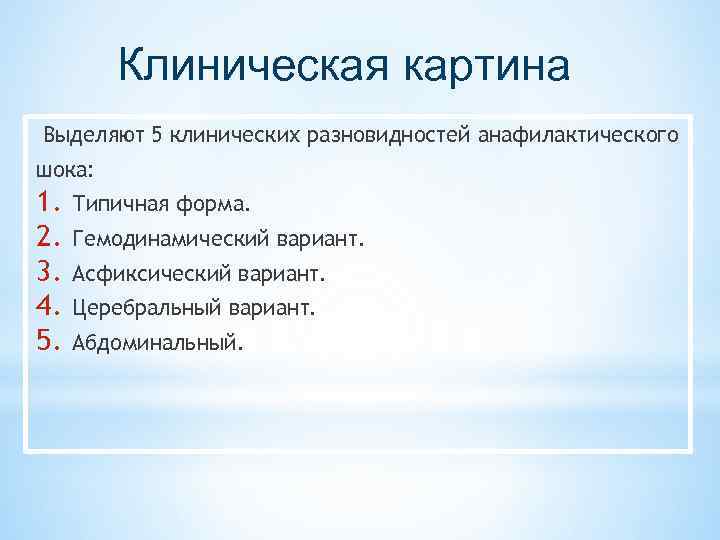 Клиническая картина

Выделяют 5 клинических разновидностей анафилактического шока:

1. Типичная форма.
2. Гемодинамический вариант.
3. Асфиксический вариант.
4. Церебральный вариант.
5. Абдоминальный.